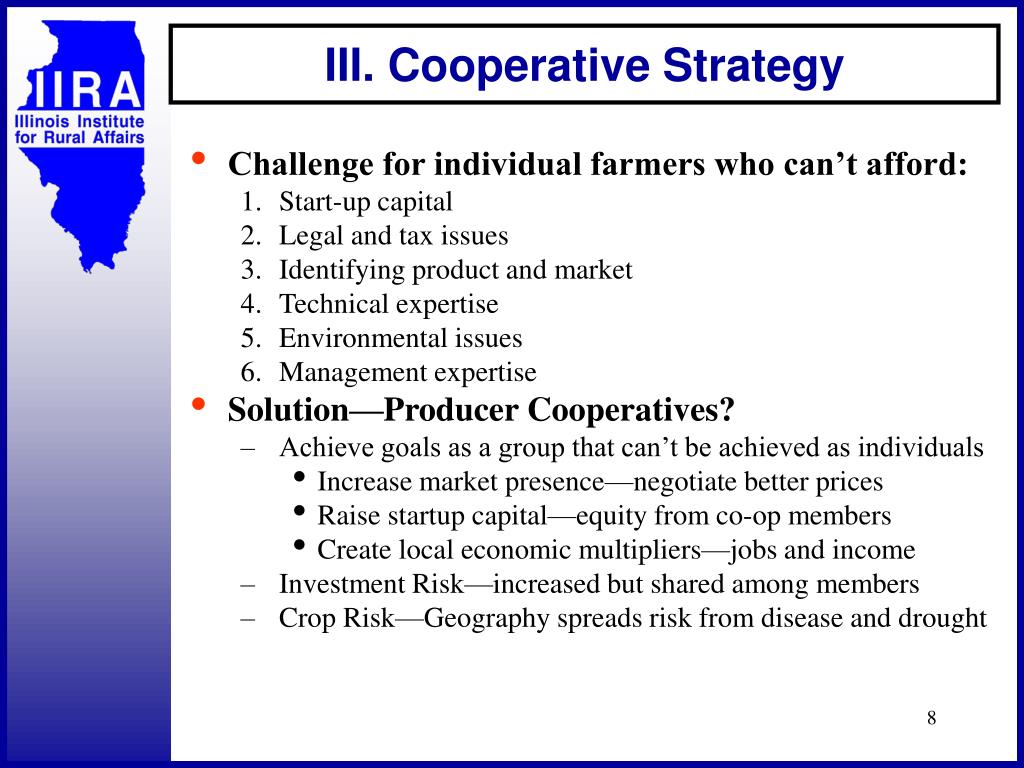 IIRA
Illinois Institute for Rural Affairs

III. Cooperative Strategy

• Challenge for individual farmers who can't afford:
1. Start-up capital
2. Legal and tax issues
3. Identifying product and market
4. Technical expertise
5. Environmental issues
6. Management expertise
• Solution—Producer Cooperatives?
– Achieve goals as a group that can't be achieved as individuals
• Increase market presence—negotiate better prices
• Raise startup capital—equity from co-op members
• Create local economic multipliers—jobs and income
– Investment Risk—increased but shared among members
– Crop Risk—Geography spreads risk from disease and drought

8